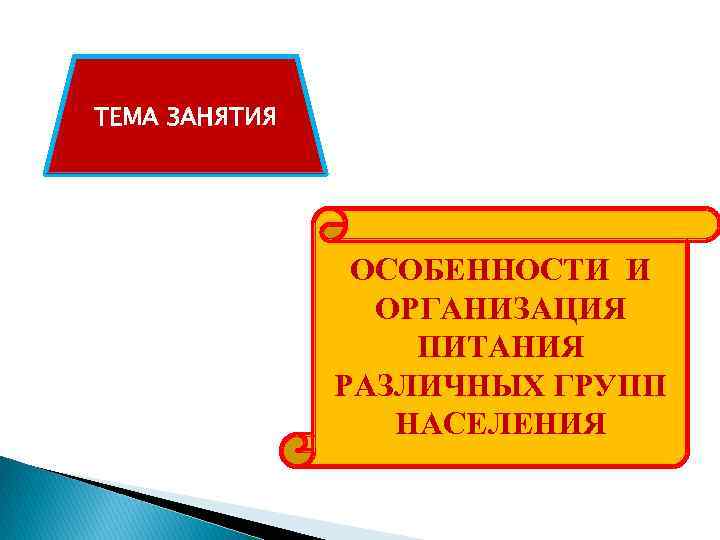 ТЕМА ЗАНЯТИЯ

ОСОБЕННОСТИ И ОРГАНИЗАЦИЯ ПИТАНИЯ РАЗЛИЧНЫХ ГРУПП НАСЕЛЕНИЯ